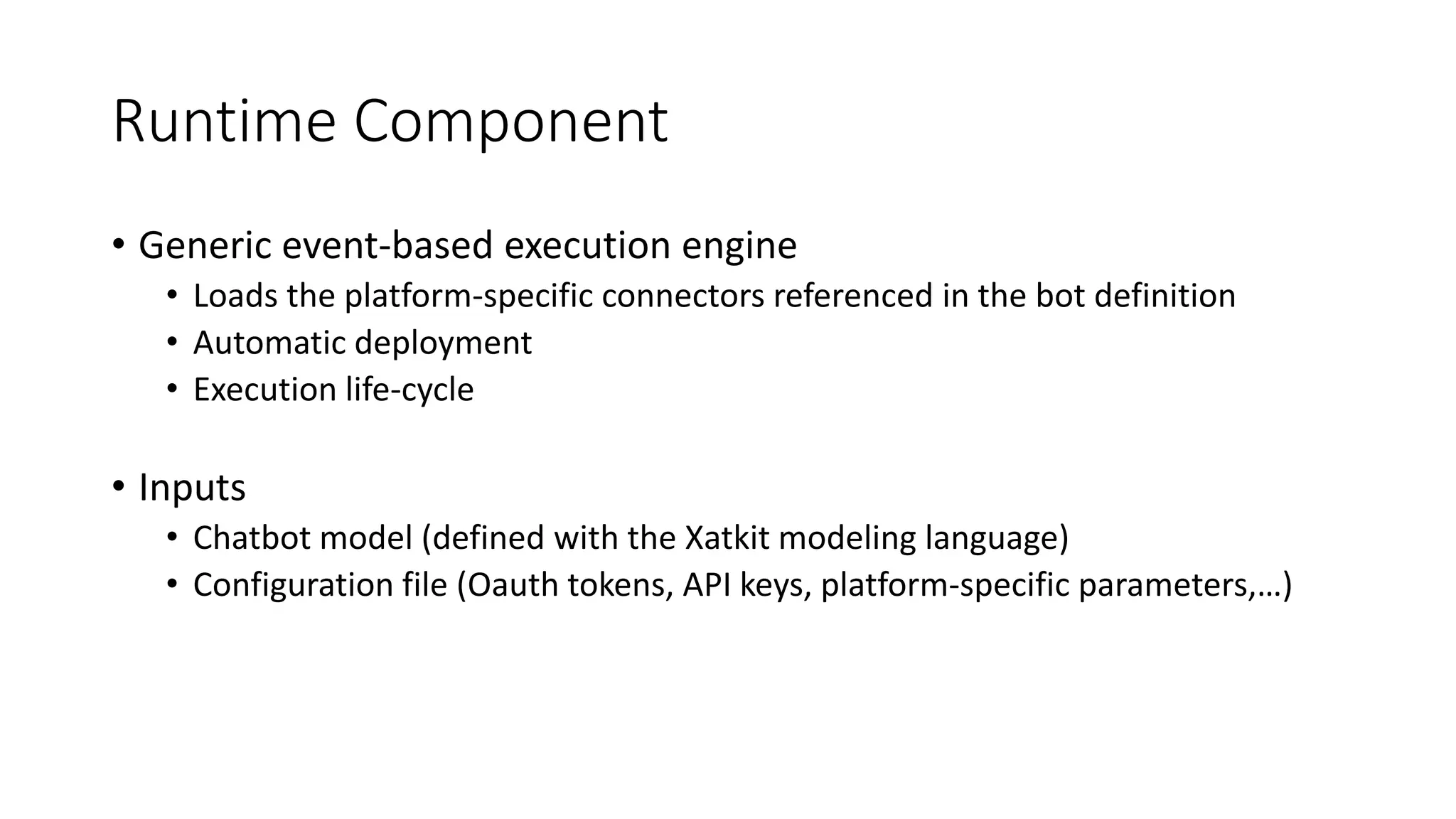 Runtime Component

• Generic event-based execution engine
  • Loads the platform-specific connectors referenced in the bot definition
  • Automatic deployment
  • Execution life-cycle

• Inputs
  • Chatbot model (defined with the Xatkit modeling language)
  • Configuration file (Oauth tokens, API keys, platform-specific parameters,…)